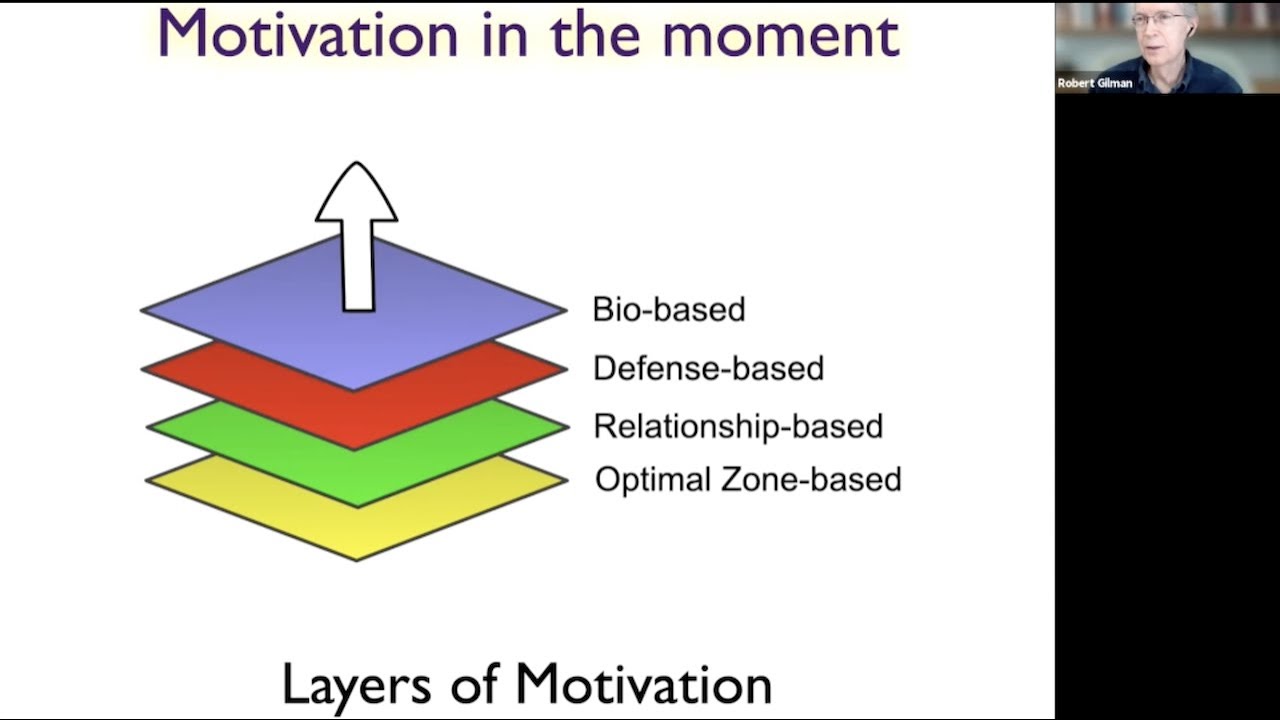 Motivation in the moment

Robert Gilman

Bio-based
Defense-based
Relationship-based
Optimal Zone-based

Layers of Motivation